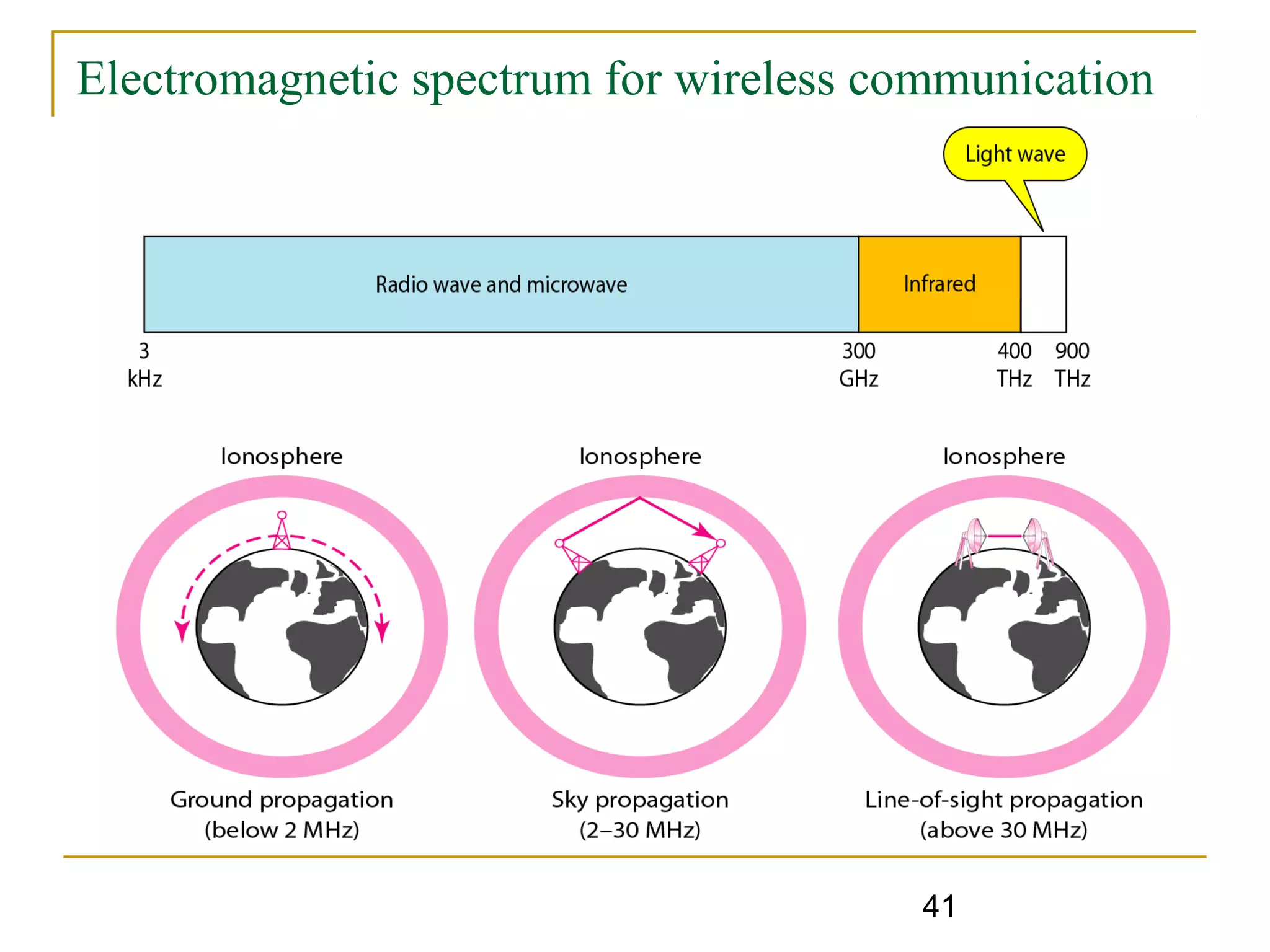 Electromagnetic spectrum for wireless communication

Light wave

Radio wave and microwave

Infrared

3 kHz

300 GHz

400 THz

900 THz

Ionosphere

Ionosphere

Ionosphere

Ground propagation (below 2 MHz)

Sky propagation (2–30 MHz)

Line-of-sight propagation (above 30 MHz)

41